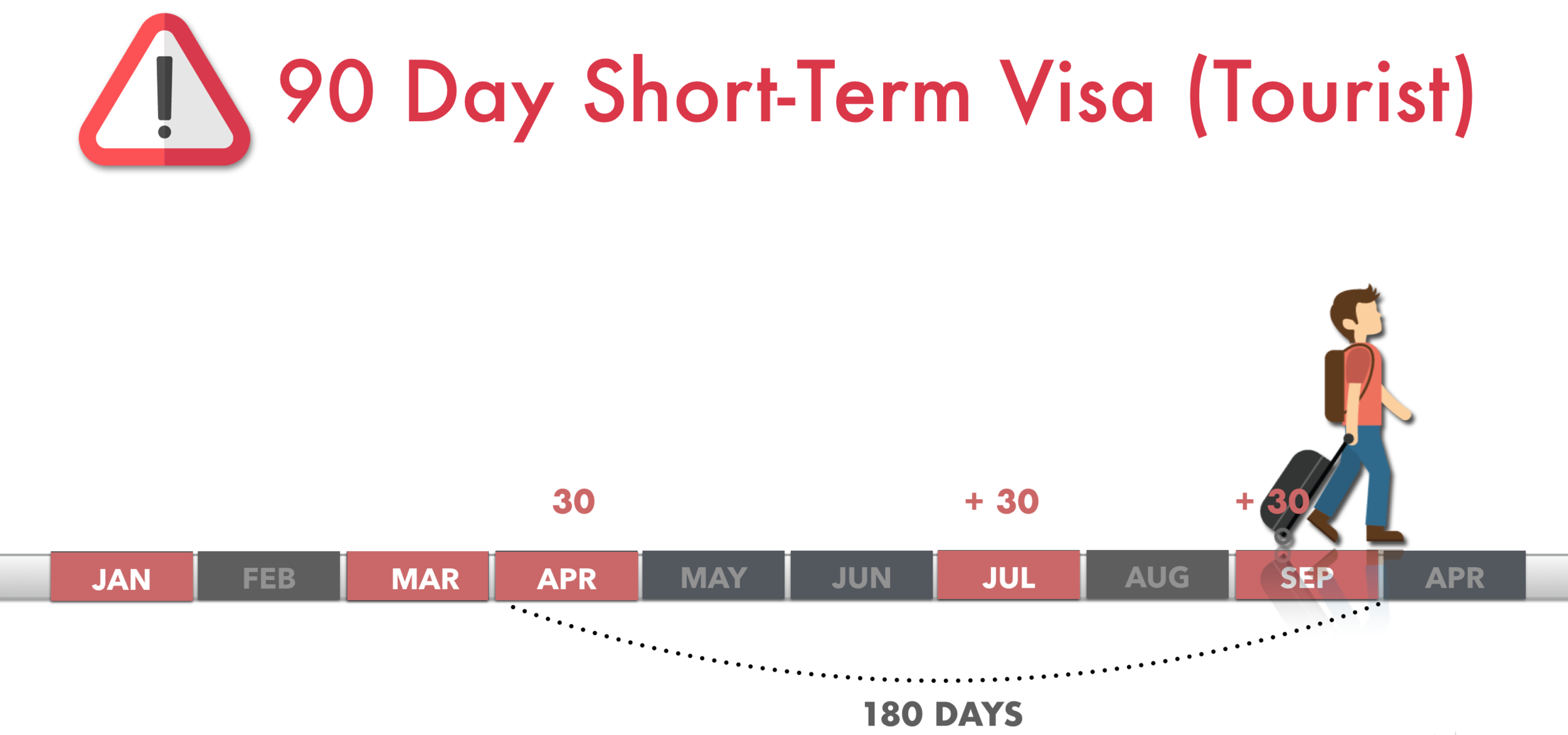 90 Day Short-Term Visa (Tourist)

30

+ 30

+ 30

JAN
FEB
MAR
APR
MAY
JUN
JUL
AUG
SEP
APR

180 DAYS